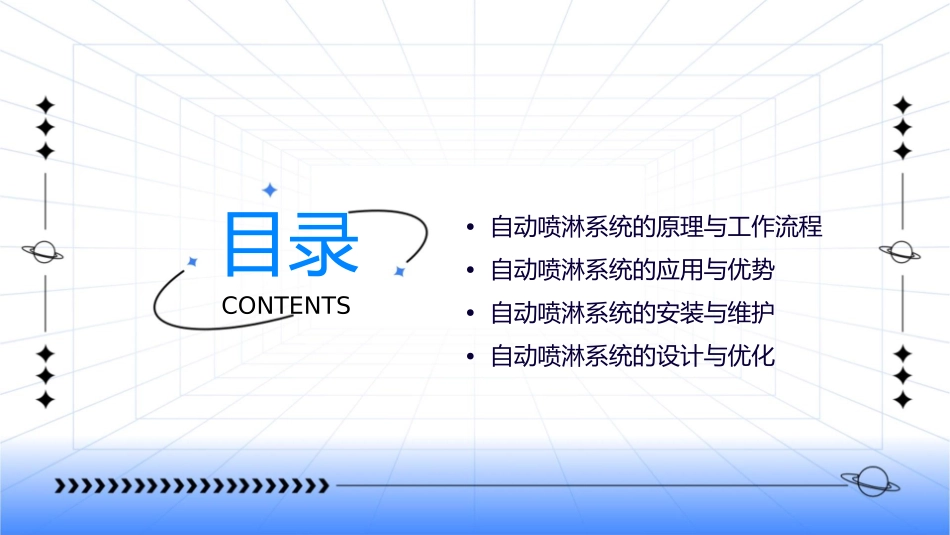 目录
CONTENTS

• 自动喷淋系统的原理与工作流程
• 自动喷淋系统的应用与优势
• 自动喷淋系统的安装与维护
• 自动喷淋系统的设计与优化